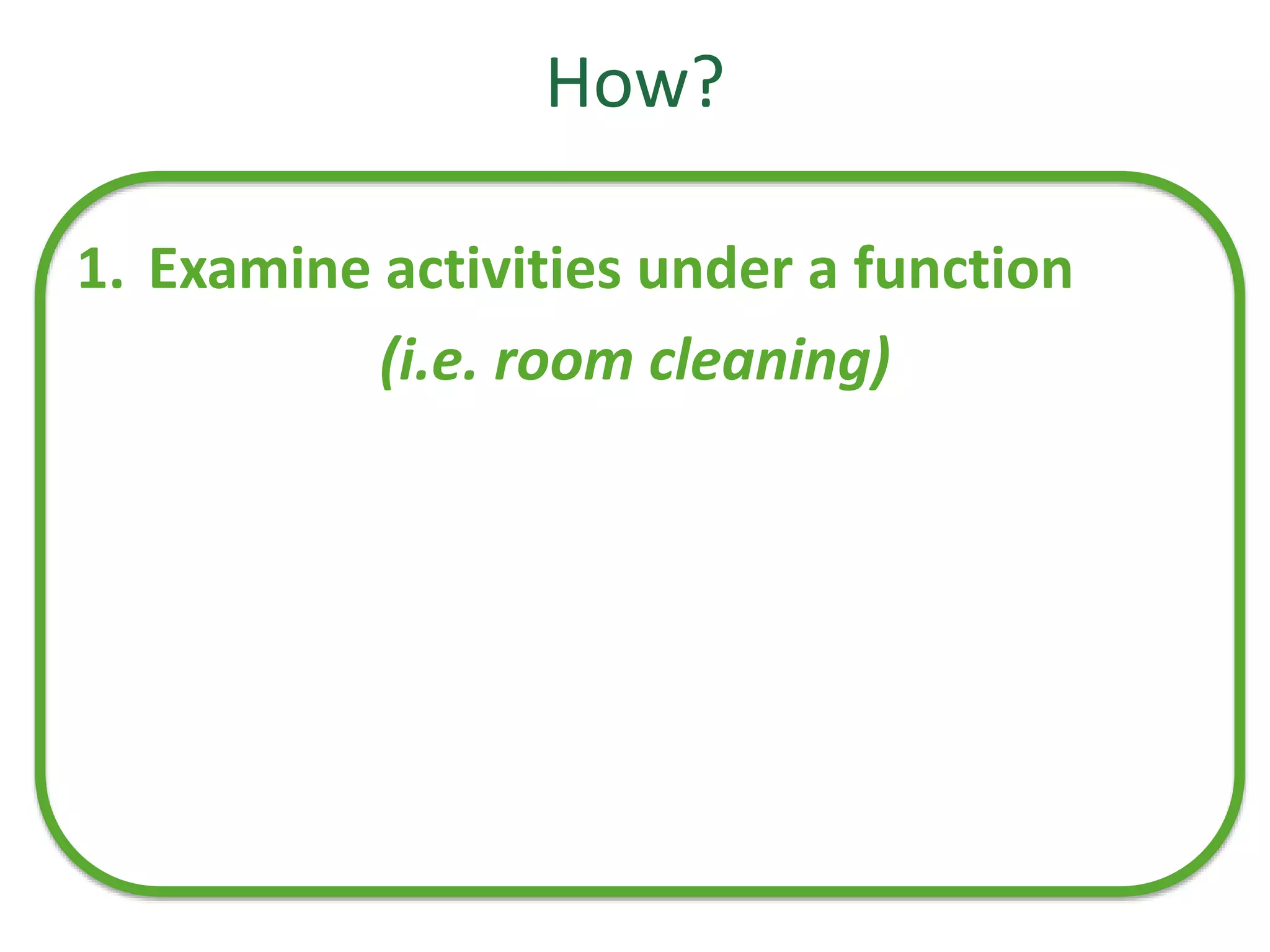 How?

1. Examine activities under a function

(i.e. room cleaning)